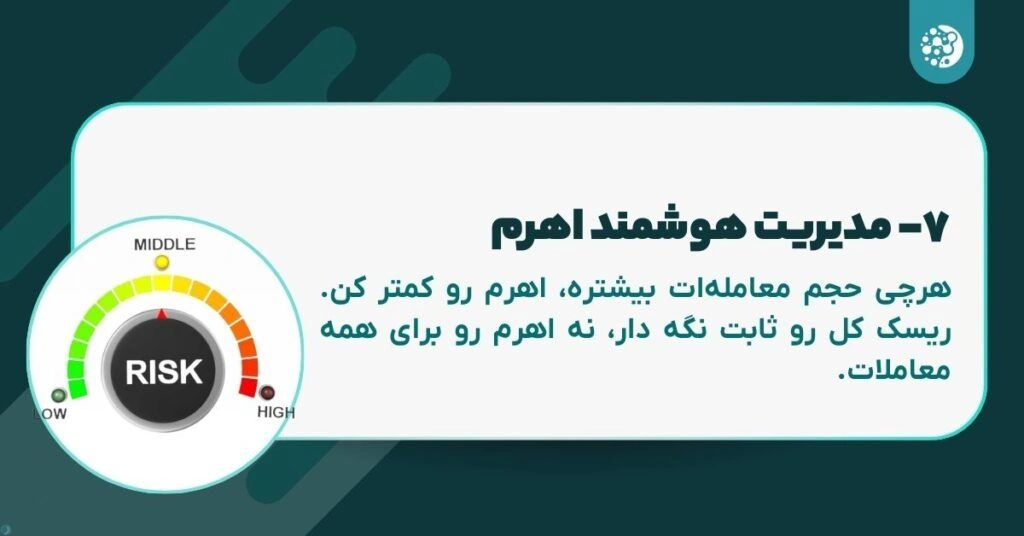 ۷- مدیریت هوشمند اهرم

هرچی حجم معامله‌ات بیشتره، اهرم رو کمتر کن. ریسک کل رو ثابت نگه دار، نه اهرم رو برای همه معاملات.

MIDDLE
RISK
LOW
HIGH